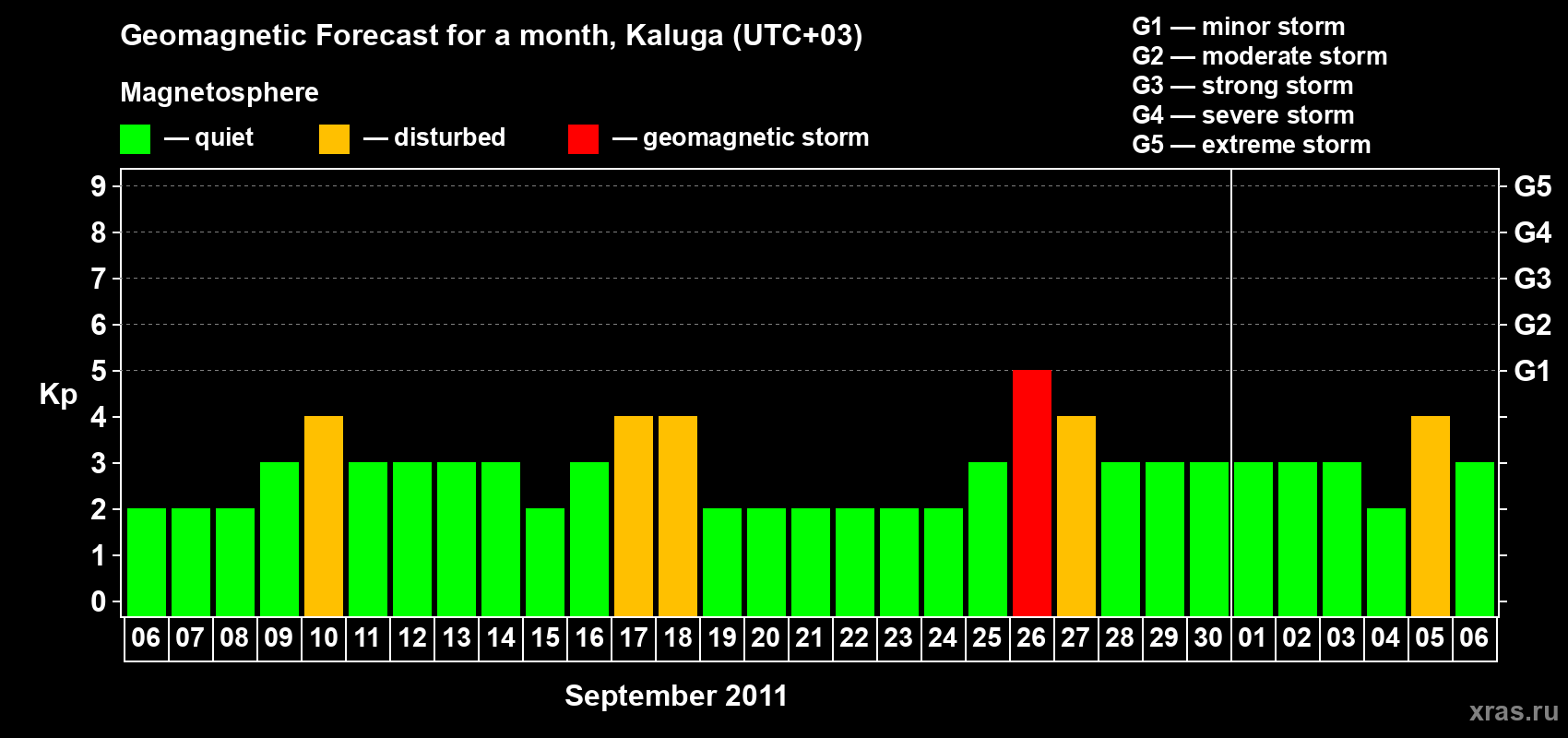 Geomagnetic Forecast for a month, Kaluga (UTC+03)

Magnetosphere

— quiet — disturbed — geomagnetic storm

G1 — minor storm
G2 — moderate storm
G3 — strong storm
G4 — severe storm
G5 — extreme storm

Kp

9
8
7
6
5
4
3
2
1
0

G5
G4
G3
G2
G1

06 07 08 09 10 11 12 13 14 15 16 17 18 19 20 21 22 23 24 25 26 27 28 29 30 01 02 03 04 05 06

September 2011

xras.ru